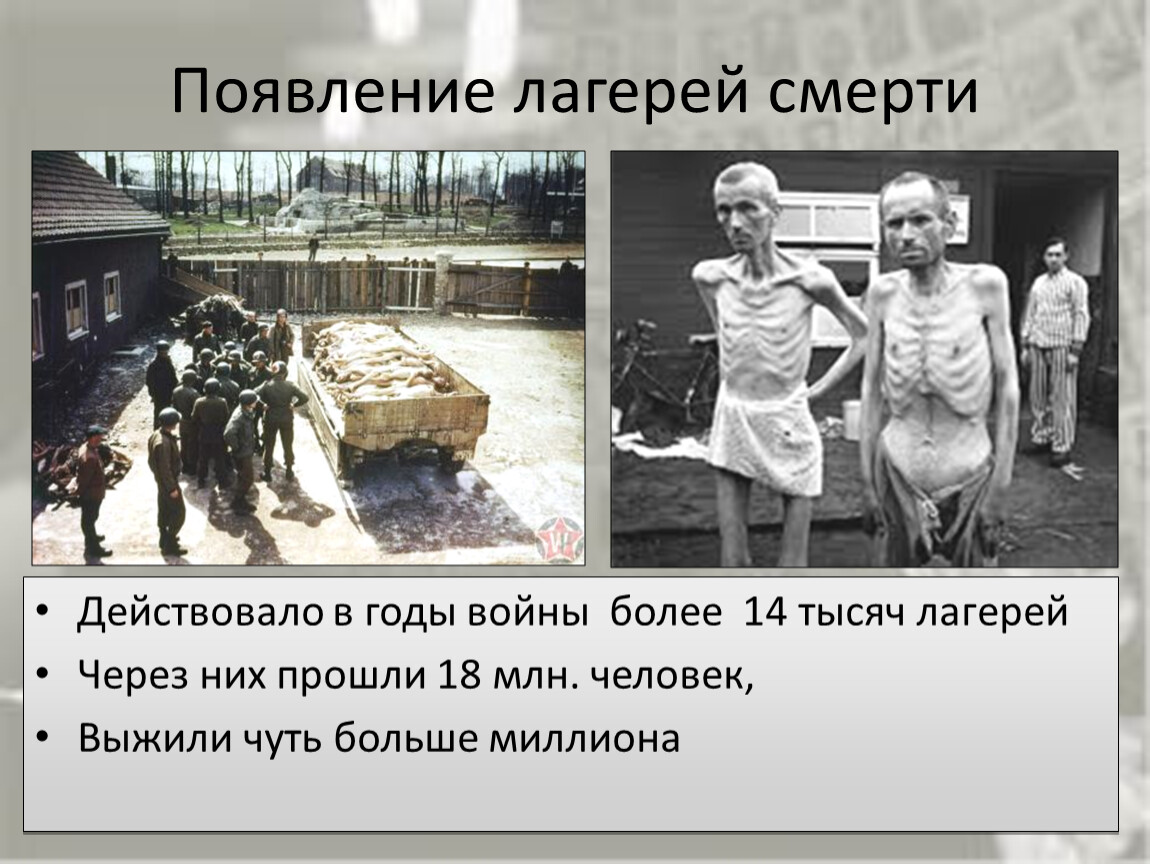 Появление лагерей смерти

• Действовало в годы войны более 14 тысяч лагерей
• Через них прошли 18 млн. человек,
• Выжили чуть больше миллиона